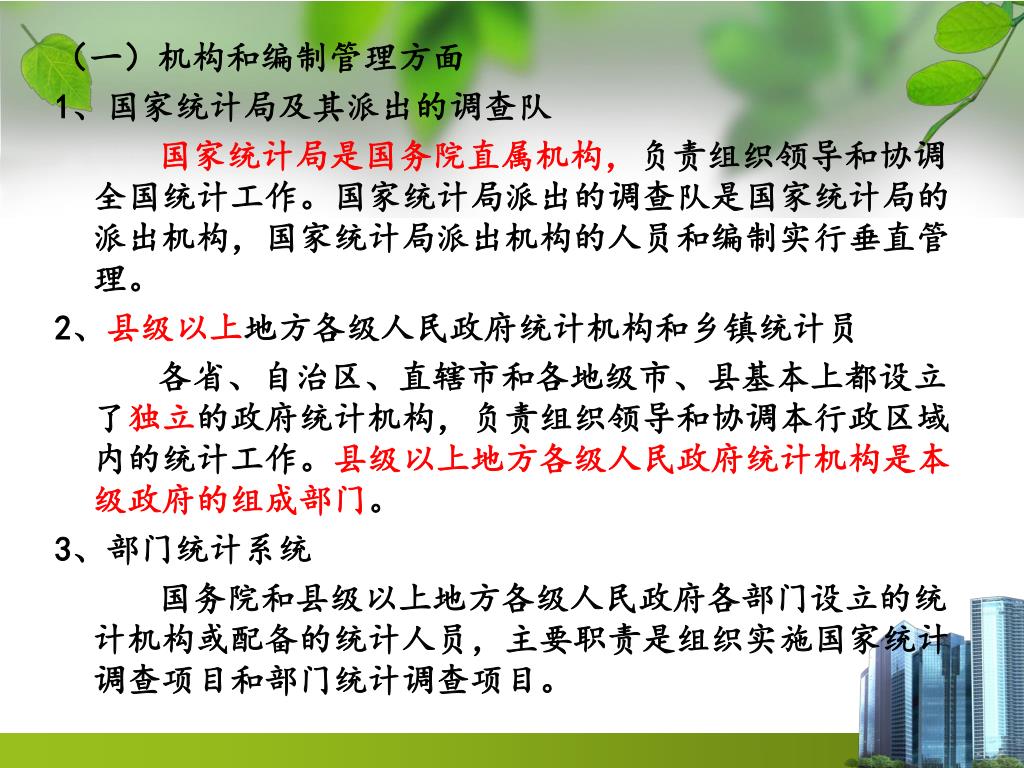 （一）机构和编制管理方面

1、国家统计局及其派出的调查队

国家统计局是国务院直属机构，负责组织领导和协调全国统计工作。国家统计局派出的调查队是国家统计局的派出机构，国家统计局派出机构的人员和编制实行垂直管理。

2、县级以上地方各级人民政府统计机构和乡镇统计员

各省、自治区、直辖市和各地级市、县基本上都设立了独立的政府统计机构，负责组织领导和协调本行政区域内的统计工作。县级以上地方各级人民政府统计机构是本级政府的组成部门。

3、部门统计系统

国务院和县级以上地方各级人民政府各部门设立的统计机构或配备的统计人员，主要职责是组织实施国家统计调查项目和部门统计调查项目。